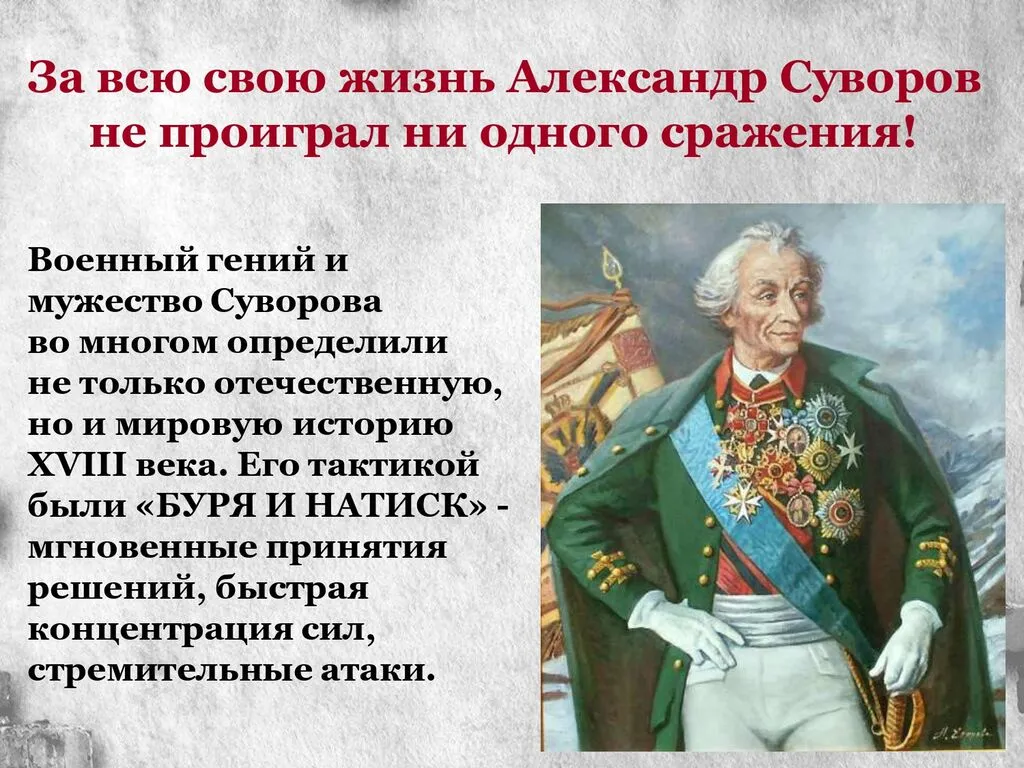 За всю свою жизнь Александр Суворов не проиграл ни одного сражения!

Военный гений и мужество Суворова во многом определили не только отечественную, но и мировую историю XVIII века. Его тактикой были «БУРЯ И НАТИСК» - мгновенные принятия решений, быстрая концентрация сил, стремительные атаки.